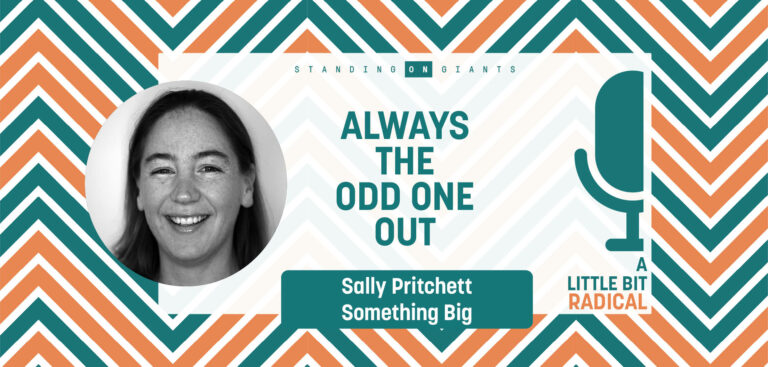 STANDING ON GIANTS

ALWAYS THE ODD ONE OUT

Sally Pritchett
Something Big

A LITTLE BIT RADICAL